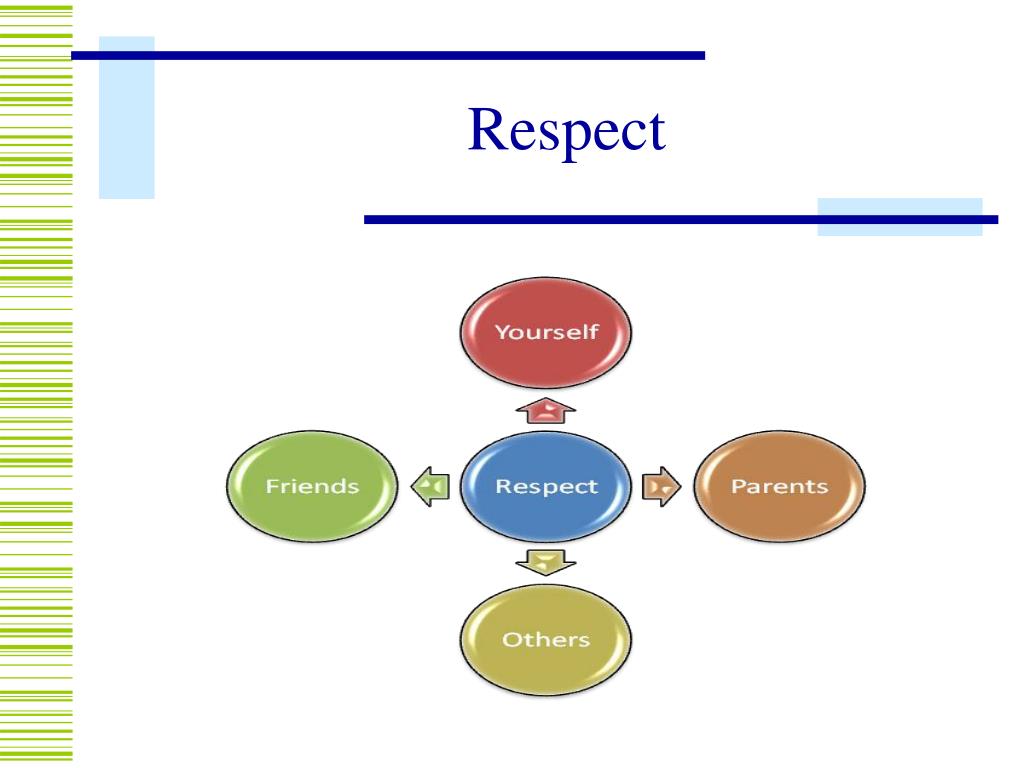 Respect

Yourself

Friends

Respect

Parents

Others